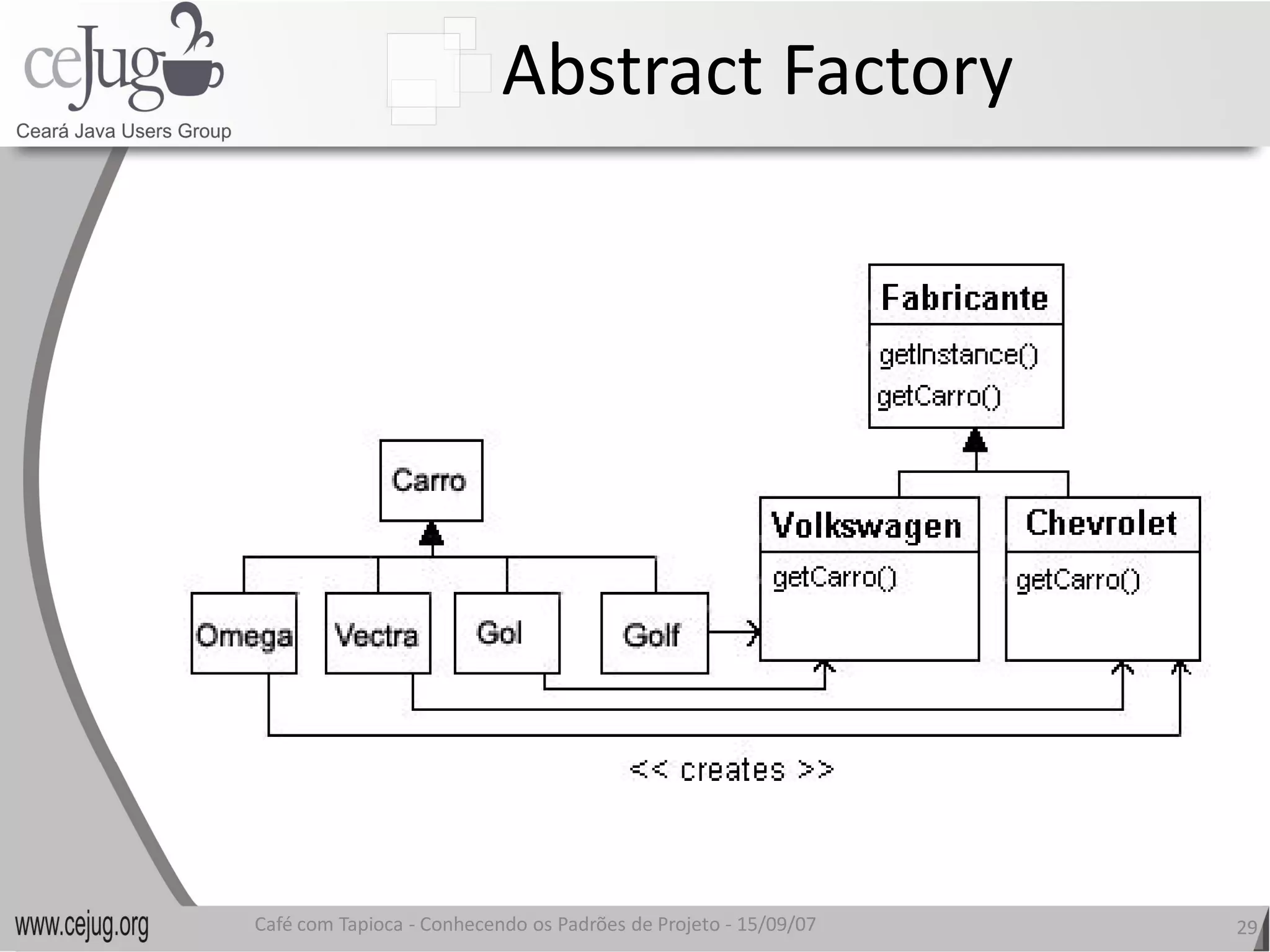 ceJug
Ceará Java Users Group

Abstract Factory

Fabricante
getInstance()
getCarro()

Carro

Volkswagen
getCarro()

Chevrolet
getCarro()

Omega

Vectra

Gol

Golf

<< creates >>

www.cejug.org

Café com Tapioca - Conhecendo os Padrões de Projeto - 15/09/07

29